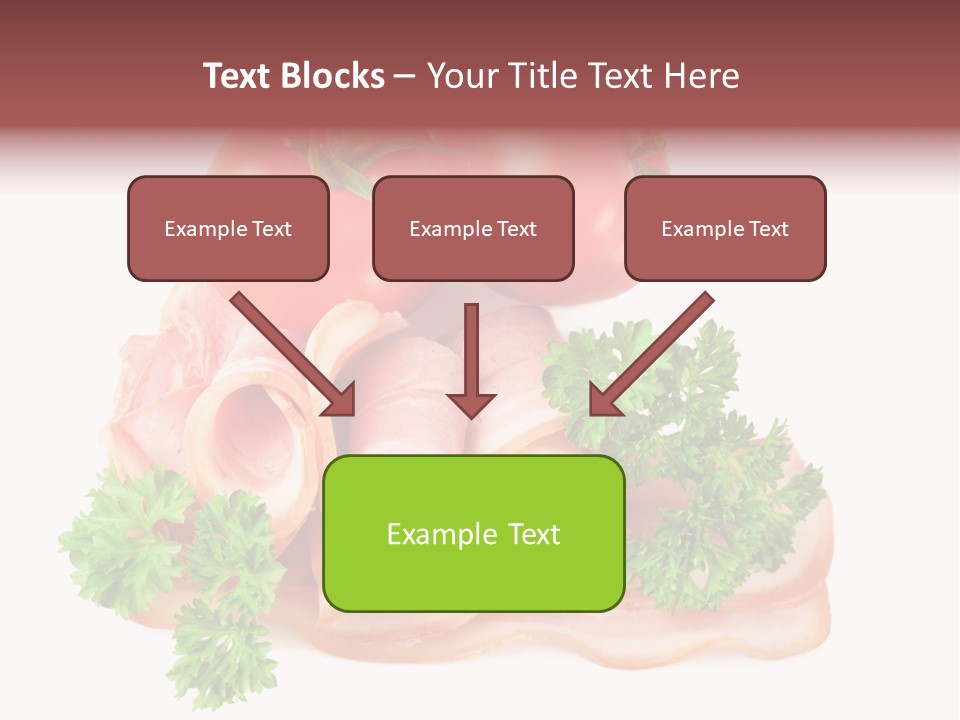 Text Blocks – Your Title Text Here

Example Text

Example Text

Example Text

Example Text